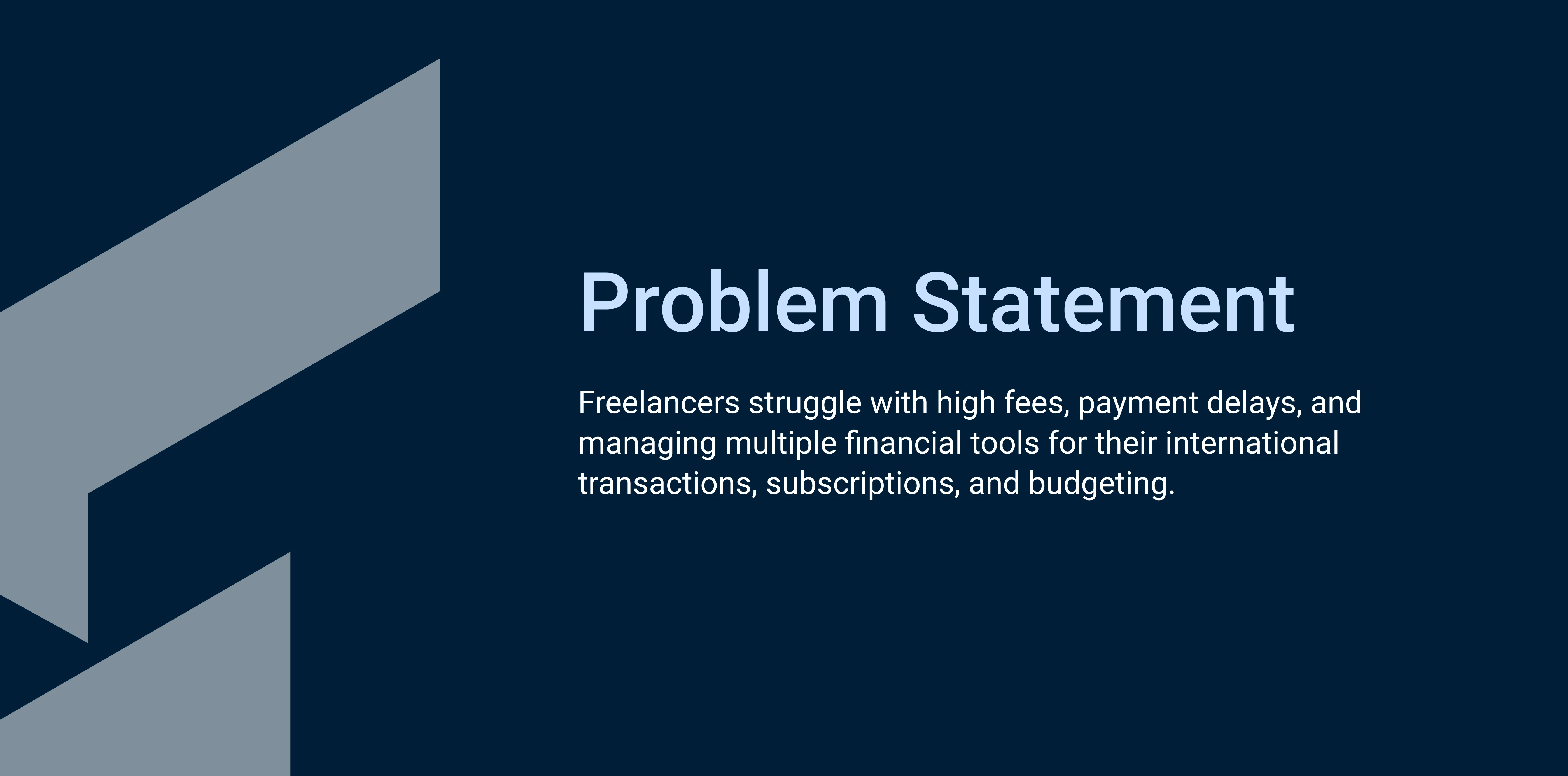 Problem Statement

Freelancers struggle with high fees, payment delays, and managing multiple financial tools for their international transactions, subscriptions, and budgeting.